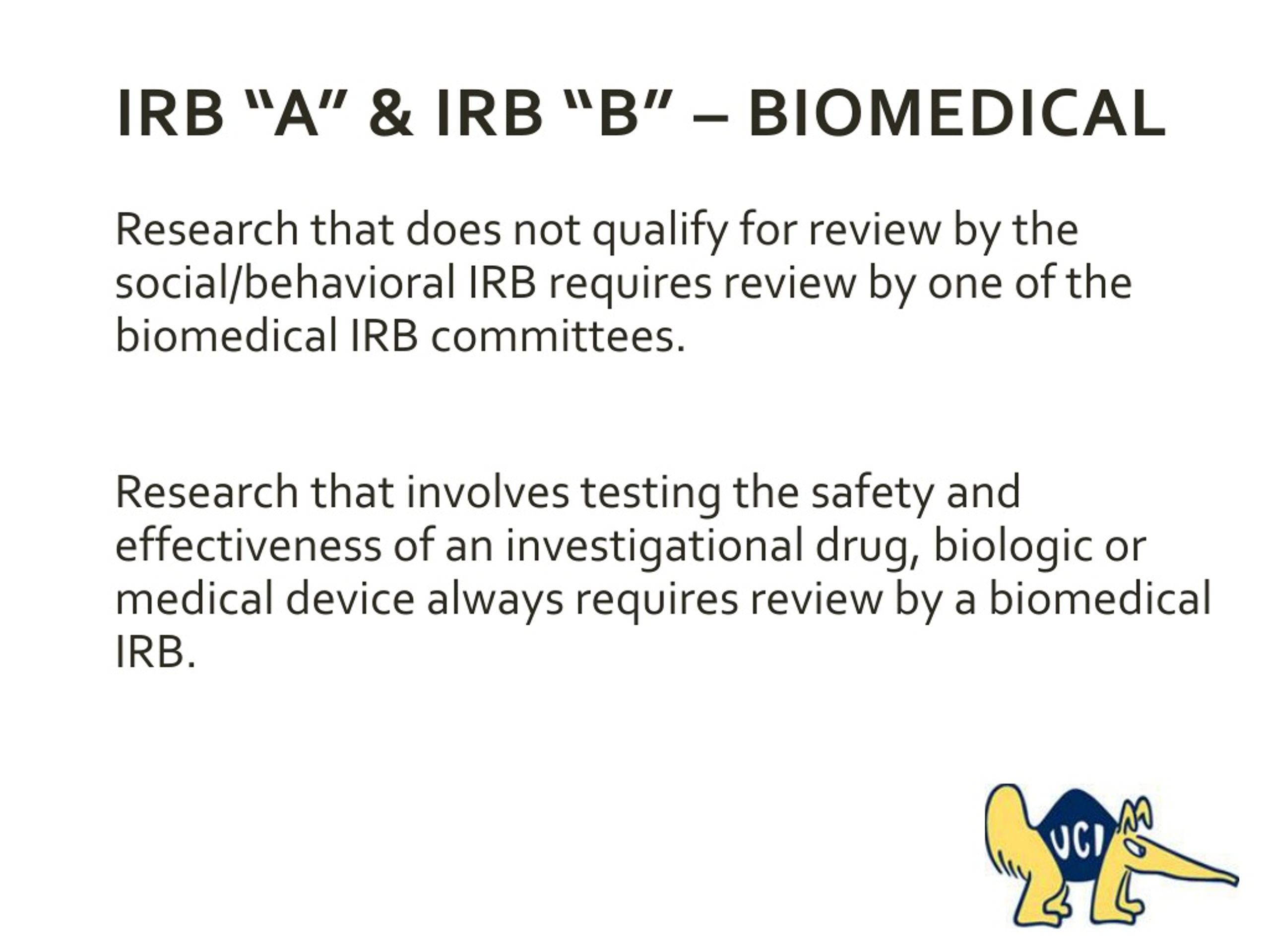 IRB “A” & IRB “B” – BIOMEDICAL

Research that does not qualify for review by the social/behavioral IRB requires review by one of the biomedical IRB committees.

Research that involves testing the safety and effectiveness of an investigational drug, biologic or medical device always requires review by a biomedical IRB.

UCI